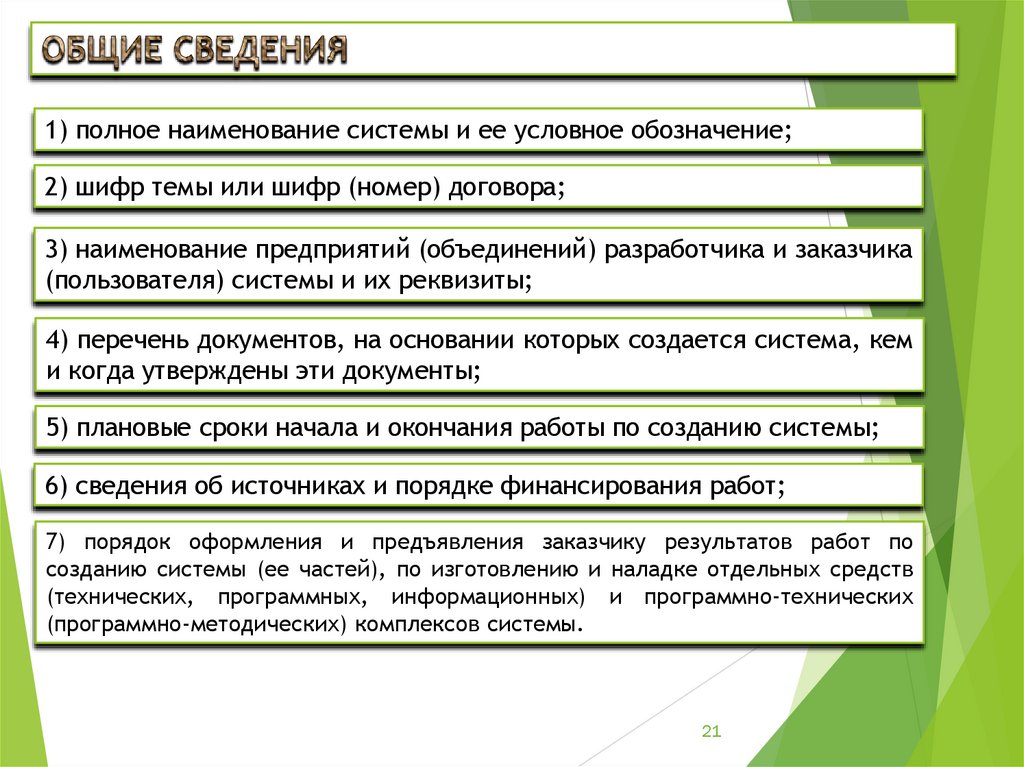 ОБЩИЕ СВЕДЕНИЯ

1) полное наименование системы и ее условное обозначение;

2) шифр темы или шифр (номер) договора;

3) наименование предприятий (объединений) разработчика и заказчика (пользователя) системы и их реквизиты;

4) перечень документов, на основании которых создается система, кем и когда утверждены эти документы;

5) плановые сроки начала и окончания работы по созданию системы;

6) сведения об источниках и порядке финансирования работ;

7) порядок оформления и предъявления заказчику результатов работ по созданию системы (ее частей), по изготовлению и наладке отдельных средств (технических, программных, информационных) и программно-технических (программно-методических) комплексов системы.

21